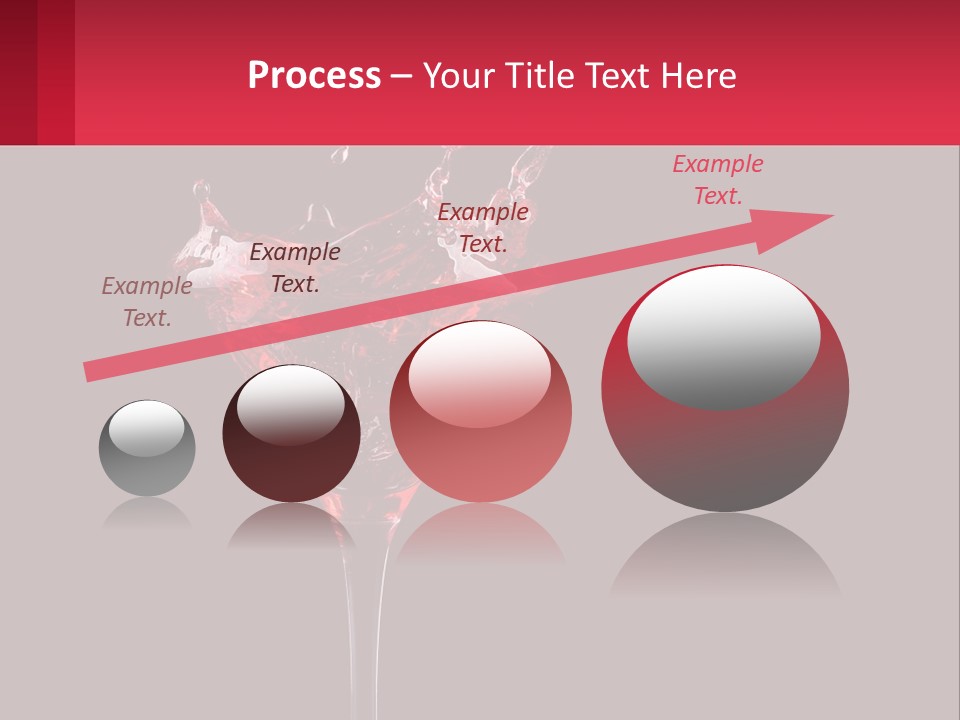 Process – Your Title Text Here

Example Text.

Example Text.

Example Text.

Example Text.